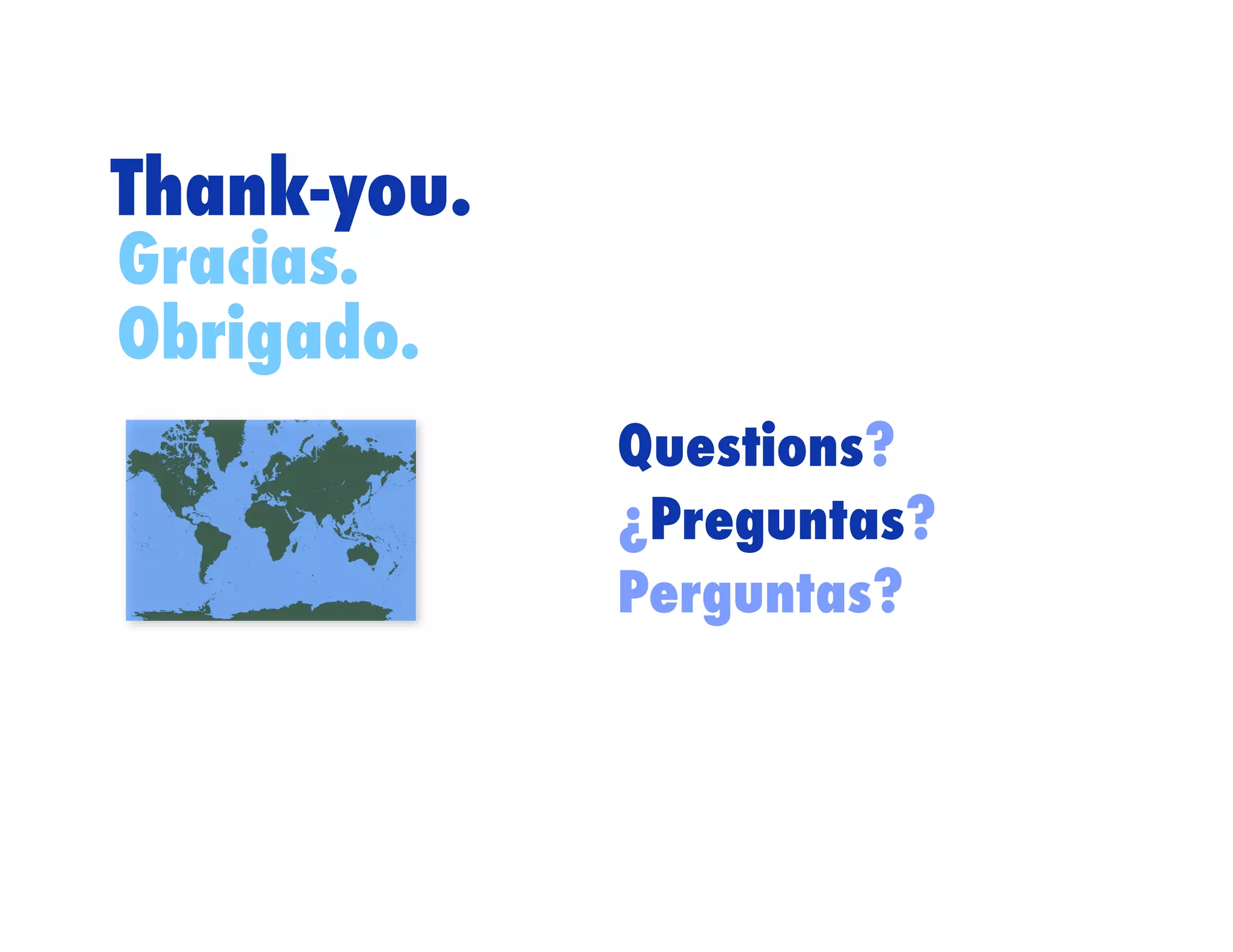 Thank-you.
Gracias.
Obrigado.

Questions?
¿Preguntas?
Perguntas?